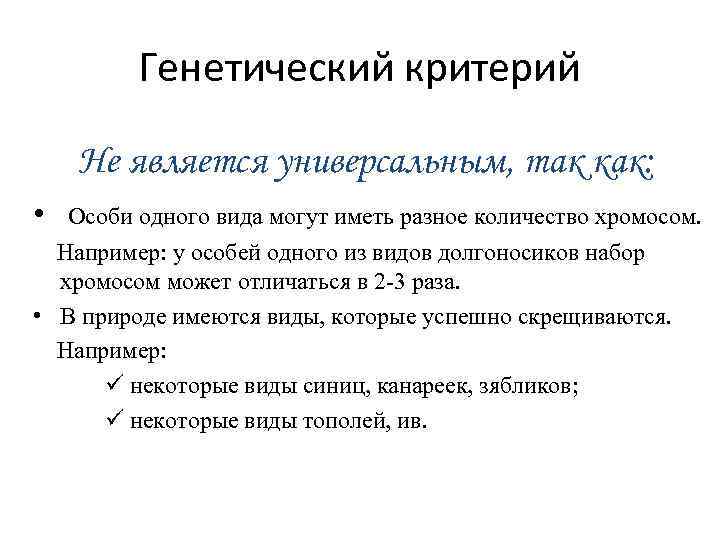 Генетический критерий

Не является универсальным, так как:

• Особи одного вида могут иметь разное количество хромосом.

Например: у особей одного из видов долгоносиков набор хромосом может отличаться в 2-3 раза.

• В природе имеются виды, которые успешно скрещиваются.

Например:

✓ некоторые виды синиц, канареек, зябликов;

✓ некоторые виды тополей, ив.